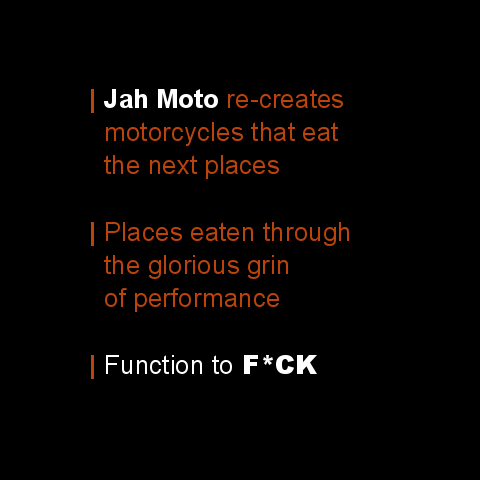 | Jah Moto re-creates motorcycles that eat the next places

| Places eaten through the glorious grin of performance

| Function to F*CK